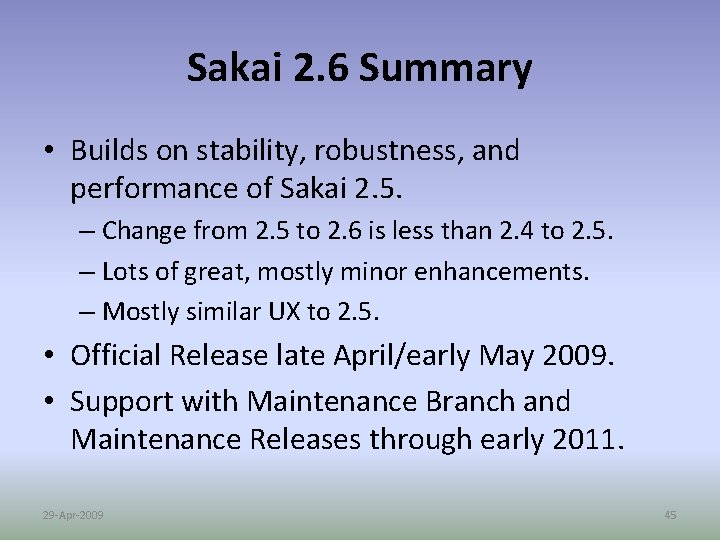 Sakai 2.6 Summary

• Builds on stability, robustness, and performance of Sakai 2.5.
– Change from 2.5 to 2.6 is less than 2.4 to 2.5.
– Lots of great, mostly minor enhancements.
– Mostly similar UX to 2.5.
• Official Release late April/early May 2009.
• Support with Maintenance Branch and Maintenance Releases through early 2011.

29-Apr-2009

45